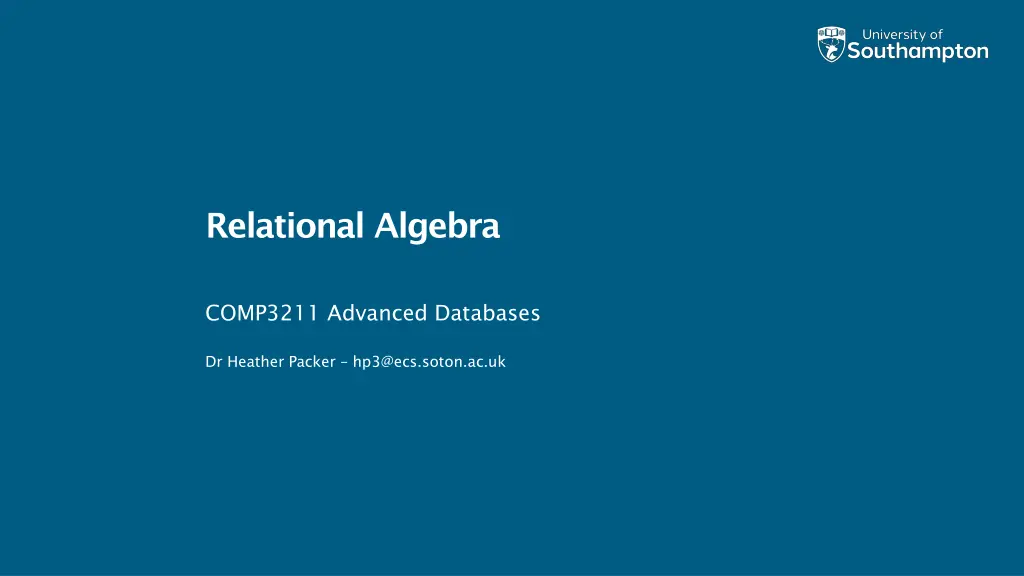 University of Southampton

Relational Algebra

COMP3211 Advanced Databases

Dr Heather Packer – hp3@ecs.soton.ac.uk